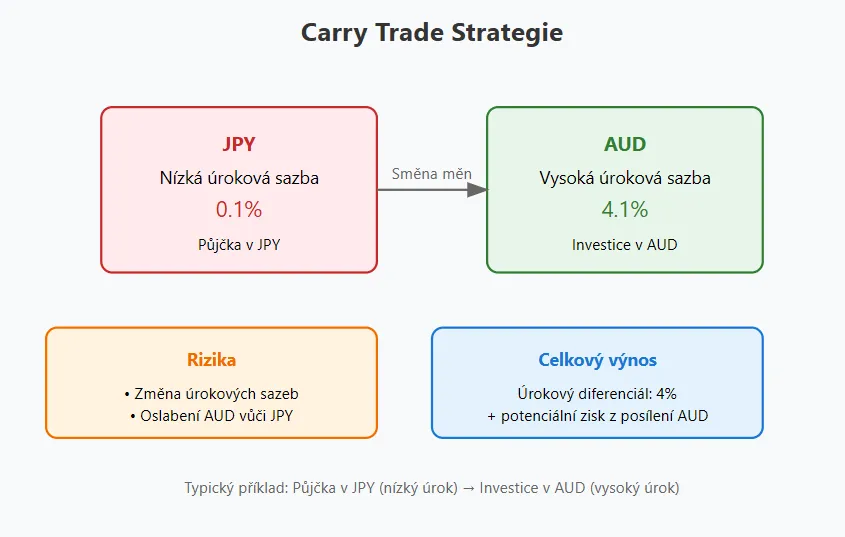 Carry Trade Strategie

JPY
Nízká úroková sazba
0.1%
Půjčka v JPY

Směna měn

AUD
Vysoká úroková sazba
4.1%
Investice v AUD

Rizika
• Změna úrokových sazeb
• Oslabení AUD vůči JPY

Celkový výnos
Úrokový diferenciál: 4%
+ potenciální zisk z posílení AUD

Typický příklad: Půjčka v JPY (nízký úrok) → Investice v AUD (vysoký úrok)